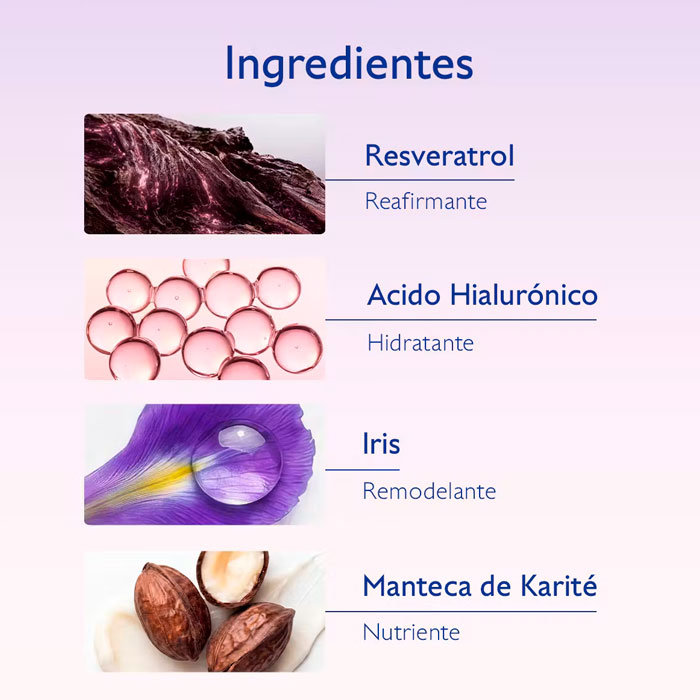 Ingredientes

Resveratrol

Reafirmante

Acido Hialurónico

Hidratante

Iris

Remodelante

Manteca de Karité

Nutriente